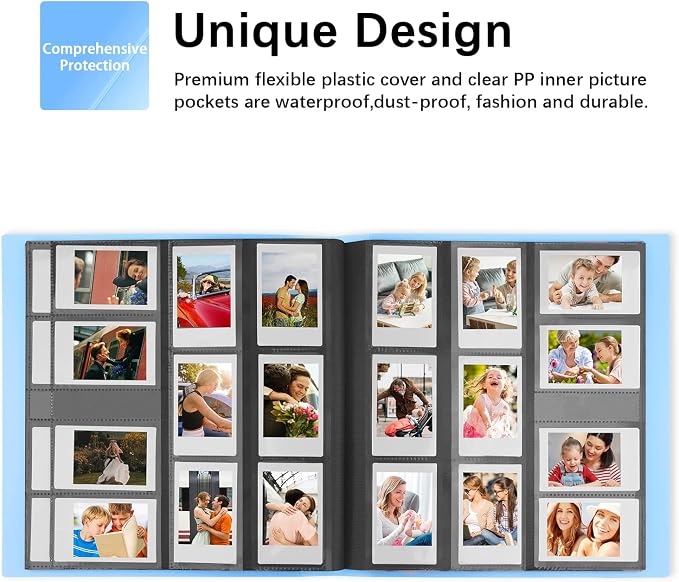 Comprehensive Protection

Unique Design

Premium flexible plastic cover and clear PP inner picture pockets are waterproof,dust-proof, fashion and durable.